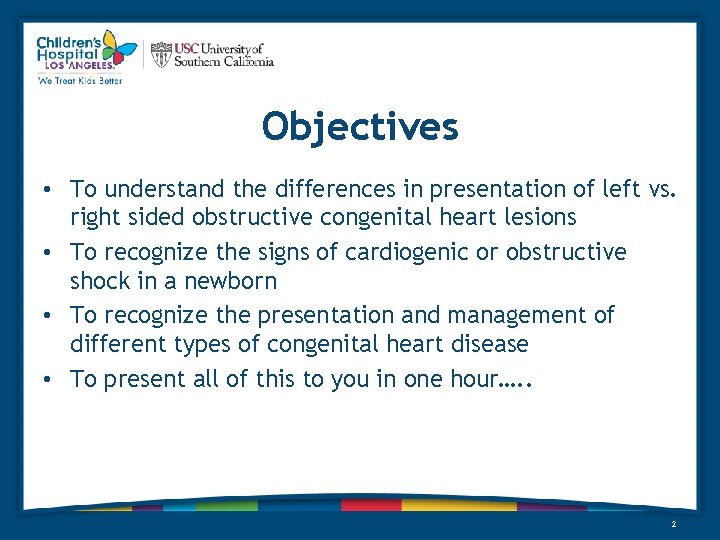 Children's Hospital LOS ANGELES.
We Treat Kids Better

USC University of Southern California

Objectives

• To understand the differences in presentation of left vs. right sided obstructive congenital heart lesions
• To recognize the signs of cardiogenic or obstructive shock in a newborn
• To recognize the presentation and management of different types of congenital heart disease
• To present all of this to you in one hour…..

2